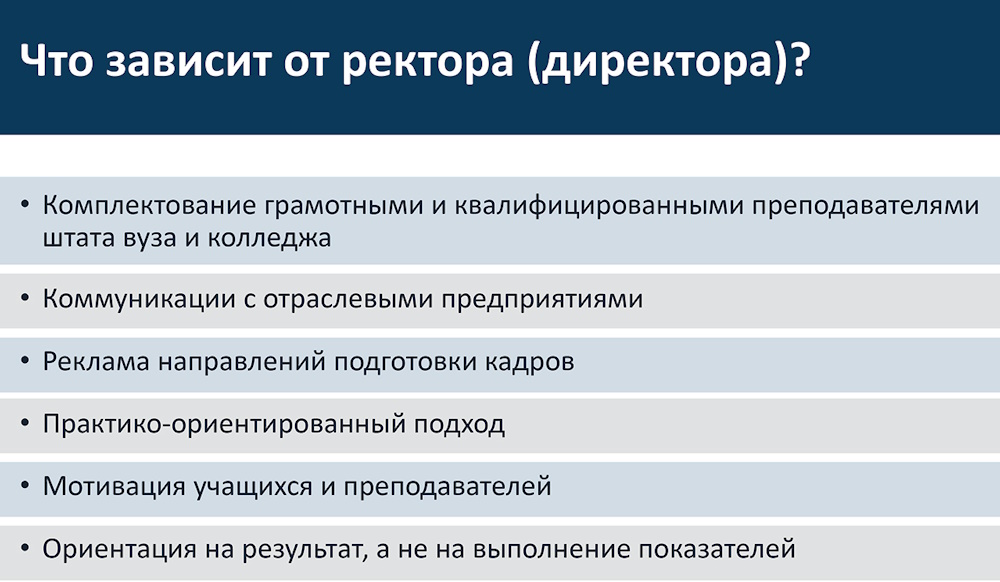 Что зависит от ректора (директора)?

• Комплектование грамотными и квалифицированными преподавателями штата вуза и колледжа

• Коммуникации с отраслевыми предприятиями

• Реклама направлений подготовки кадров

• Практико-ориентированный подход

• Мотивация учащихся и преподавателей

• Ориентация на результат, а не на выполнение показателей